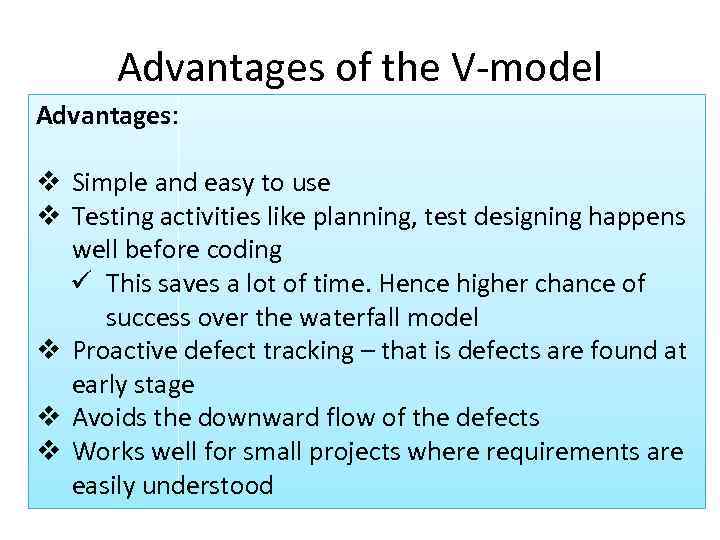 Advantages of the V-model

Advantages:

❖ Simple and easy to use
❖ Testing activities like planning, test designing happens well before coding
✓ This saves a lot of time. Hence higher chance of success over the waterfall model
❖ Proactive defect tracking – that is defects are found at early stage
❖ Avoids the downward flow of the defects
❖ Works well for small projects where requirements are easily understood